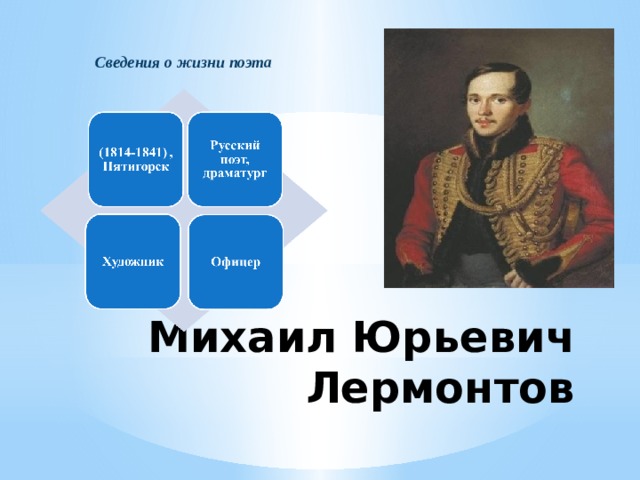 Сведения о жизни поэта

(1814-1841) , Пятигорск

Русский поэт, драматург

Художник

Офицер

Михаил Юрьевич Лермонтов